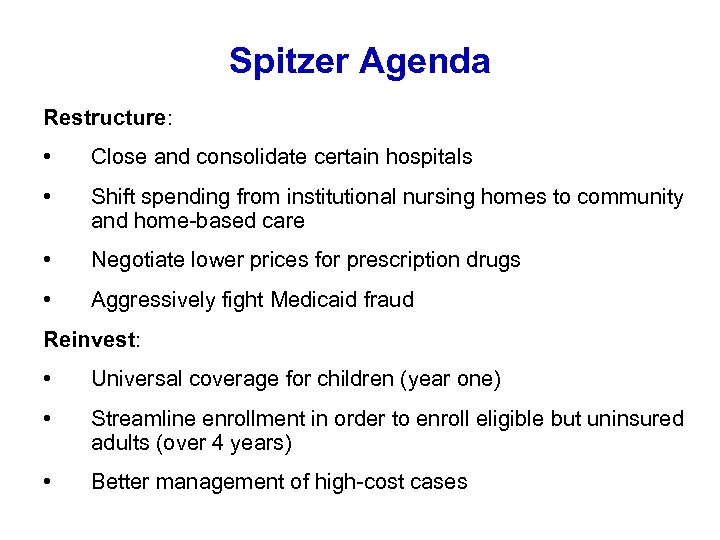 Spitzer Agenda

Restructure:

• Close and consolidate certain hospitals

• Shift spending from institutional nursing homes to community and home-based care

• Negotiate lower prices for prescription drugs

• Aggressively fight Medicaid fraud

Reinvest:

• Universal coverage for children (year one)

• Streamline enrollment in order to enroll eligible but uninsured adults (over 4 years)

• Better management of high-cost cases